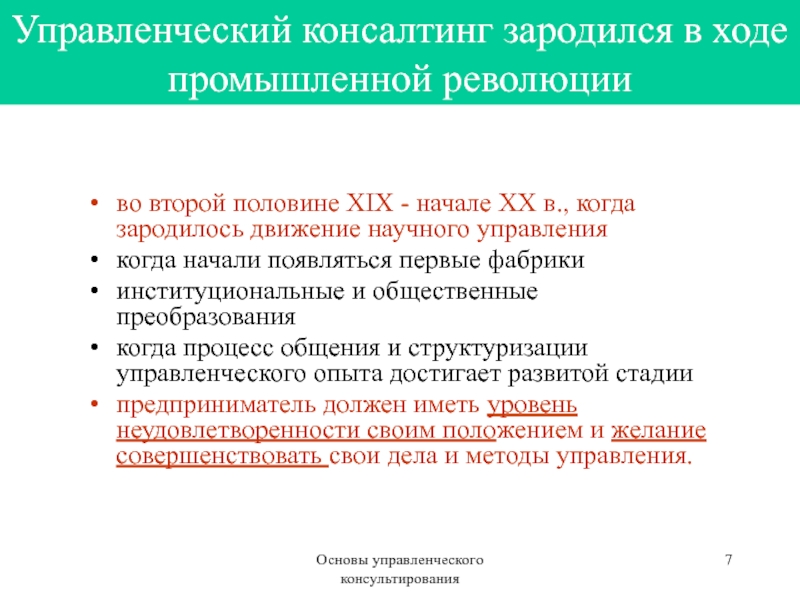 Управленческий консалтинг зародился в ходе промышленной революции

• во второй половине XIX - начале XX в., когда зародилось движение научного управления
• когда начали появляться первые фабрики
• институциональные и общественные преобразования
• когда процесс общения и структуризации управленческого опыта достигает развитой стадии
• предприниматель должен иметь уровень неудовлетворенности своим положением и желание совершенствовать свои дела и методы управления.

Основы управленческого консультирования

7